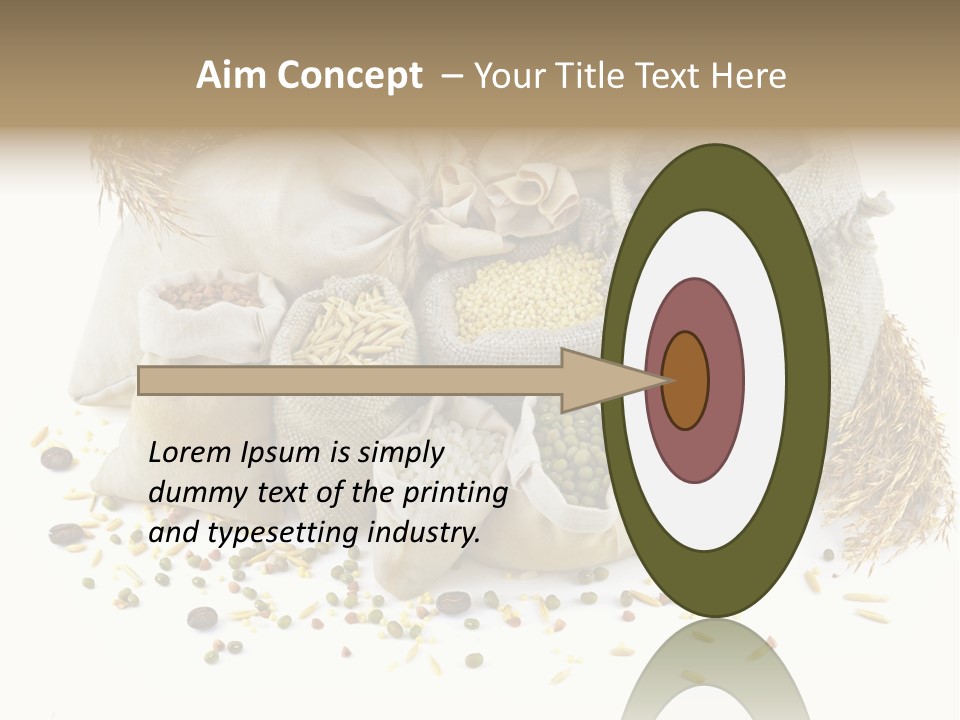 Aim Concept – Your Title Text Here

Lorem Ipsum is simply dummy text of the printing and typesetting industry.